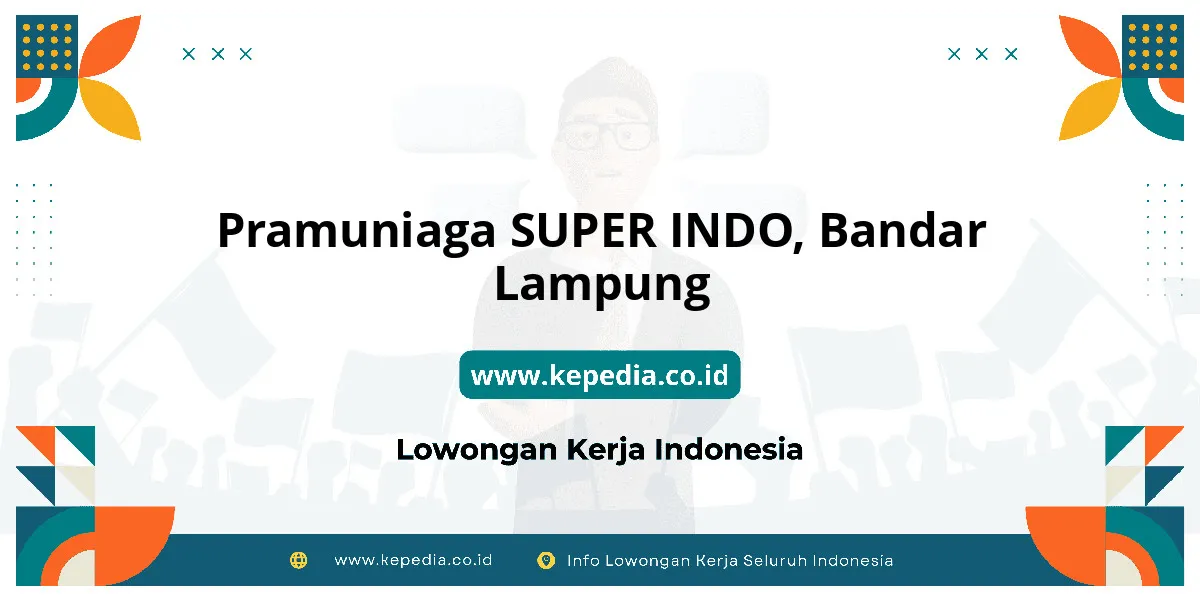 Pramuniaga SUPER INDO, Bandar Lampung

www.kepedia.co.id

Lowongan Kerja Indonesia

www.kepedia.co.id Info Lowongan Kerja Seluruh Indonesia